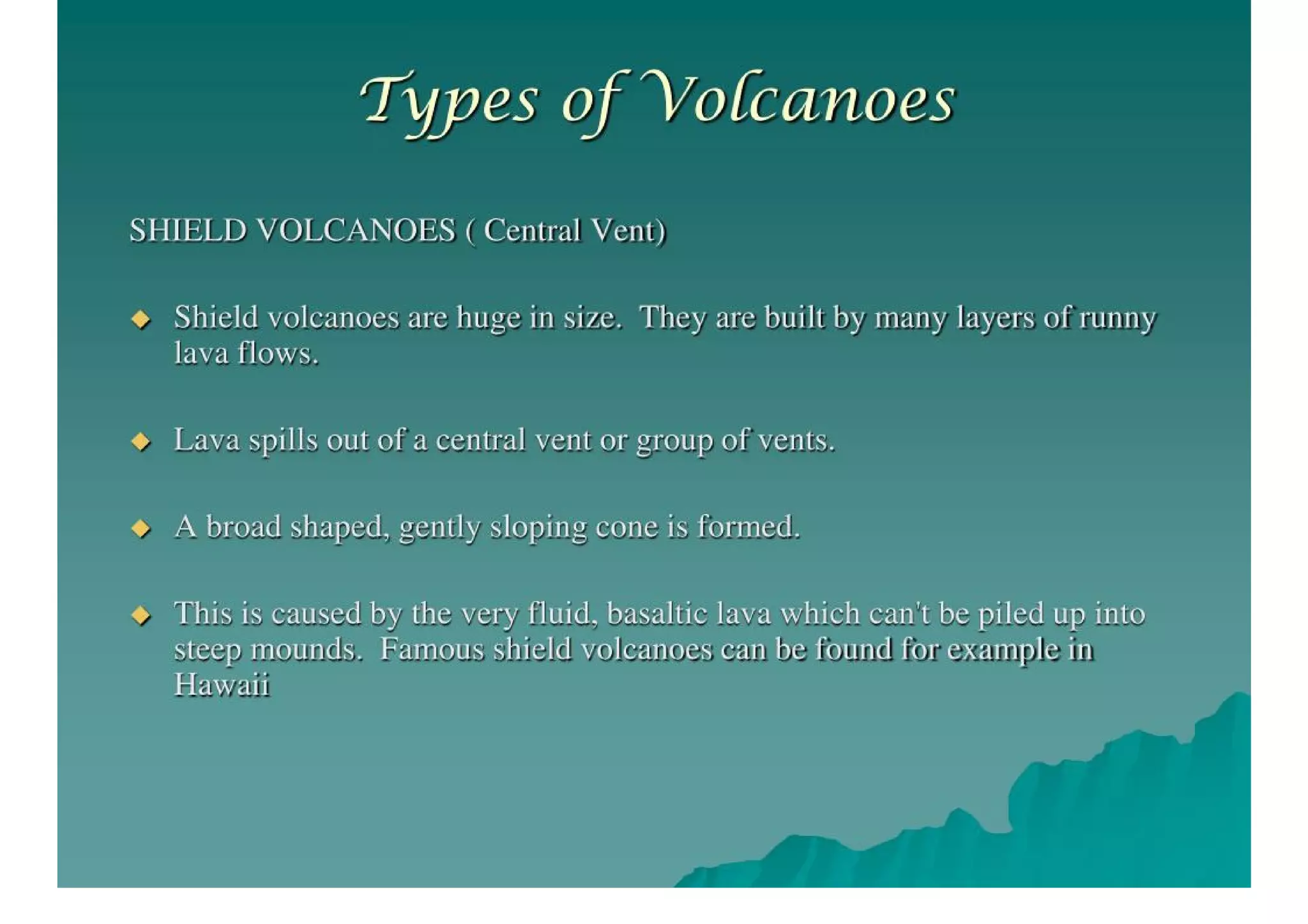 Types of Volcanoes

SHIELD VOLCANOES ( Central Vent)

◆ Shield volcanoes are huge in size. They are built by many layers of runny lava flows.

◆ Lava spills out of a central vent or group of vents.

◆ A broad shaped, gently sloping cone is formed.

◆ This is caused by the very fluid, basaltic lava which can't be piled up into steep mounds. Famous shield volcanoes can be found for example in Hawaii